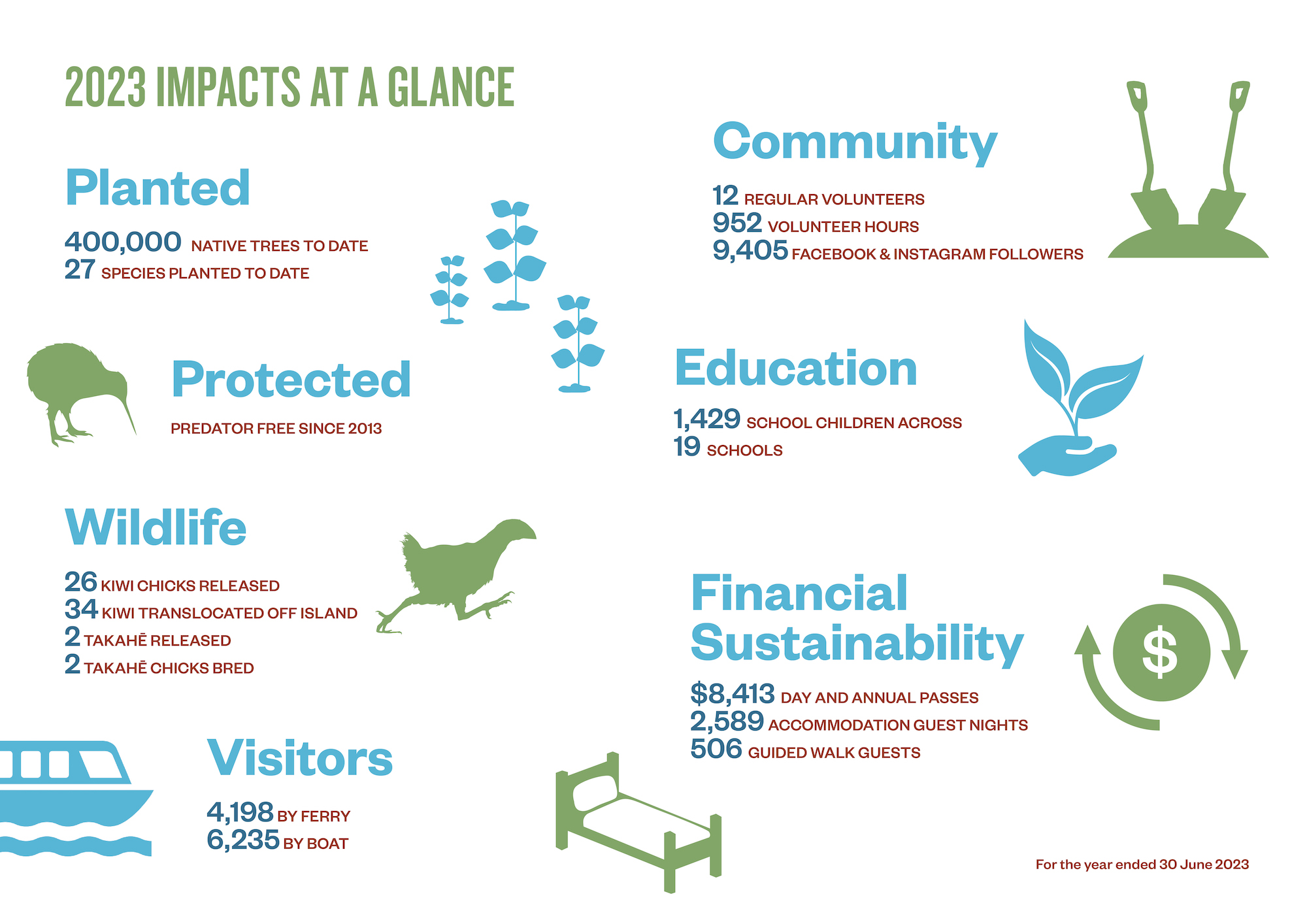 2023 IMPACTS AT A GLANCE

Planted

400,000 NATIVE TREES TO DATE
27 SPECIES PLANTED TO DATE

Protected

PREDATOR FREE SINCE 2013

Wildlife

26 KIWI CHICKS RELEASED
34 KIWI TRANSLOCATED OFF ISLAND
2 TAKAHĒ RELEASED
2 TAKAHĒ CHICKS BRED

Visitors

4,198 BY FERRY
6,235 BY BOAT

Community

12 REGULAR VOLUNTEERS
952 VOLUNTEER HOURS
9,405 FACEBOOK & INSTAGRAM FOLLOWERS

Education

1,429 SCHOOL CHILDREN ACROSS
19 SCHOOLS

Financial Sustainability

$8,413 DAY AND ANNUAL PASSES
2,589 ACCOMMODATION GUEST NIGHTS
506 GUIDED WALK GUESTS

$

For the year ended 30 June 2023